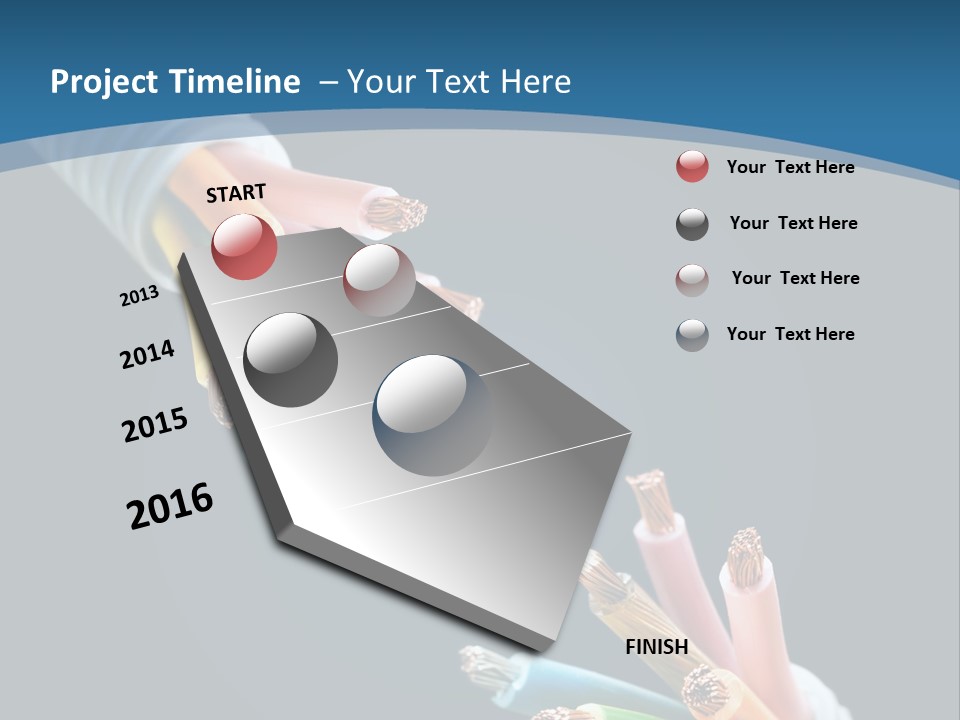 Project Timeline – Your Text Here

START

2013

2014

2015

2016

FINISH

Your Text Here

Your Text Here

Your Text Here

Your Text Here